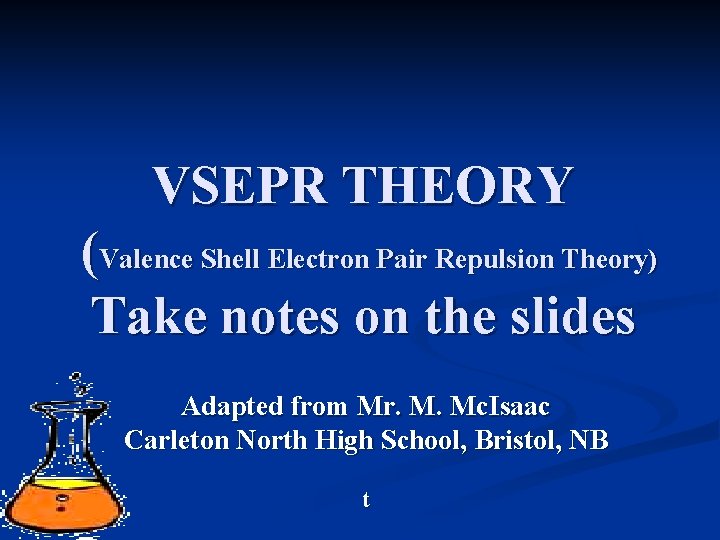 VSEPR THEORY

(Valence Shell Electron Pair Repulsion Theory)

Take notes on the slides

Adapted from Mr. M. McIsaac
Carleton North High School, Bristol, NB

t